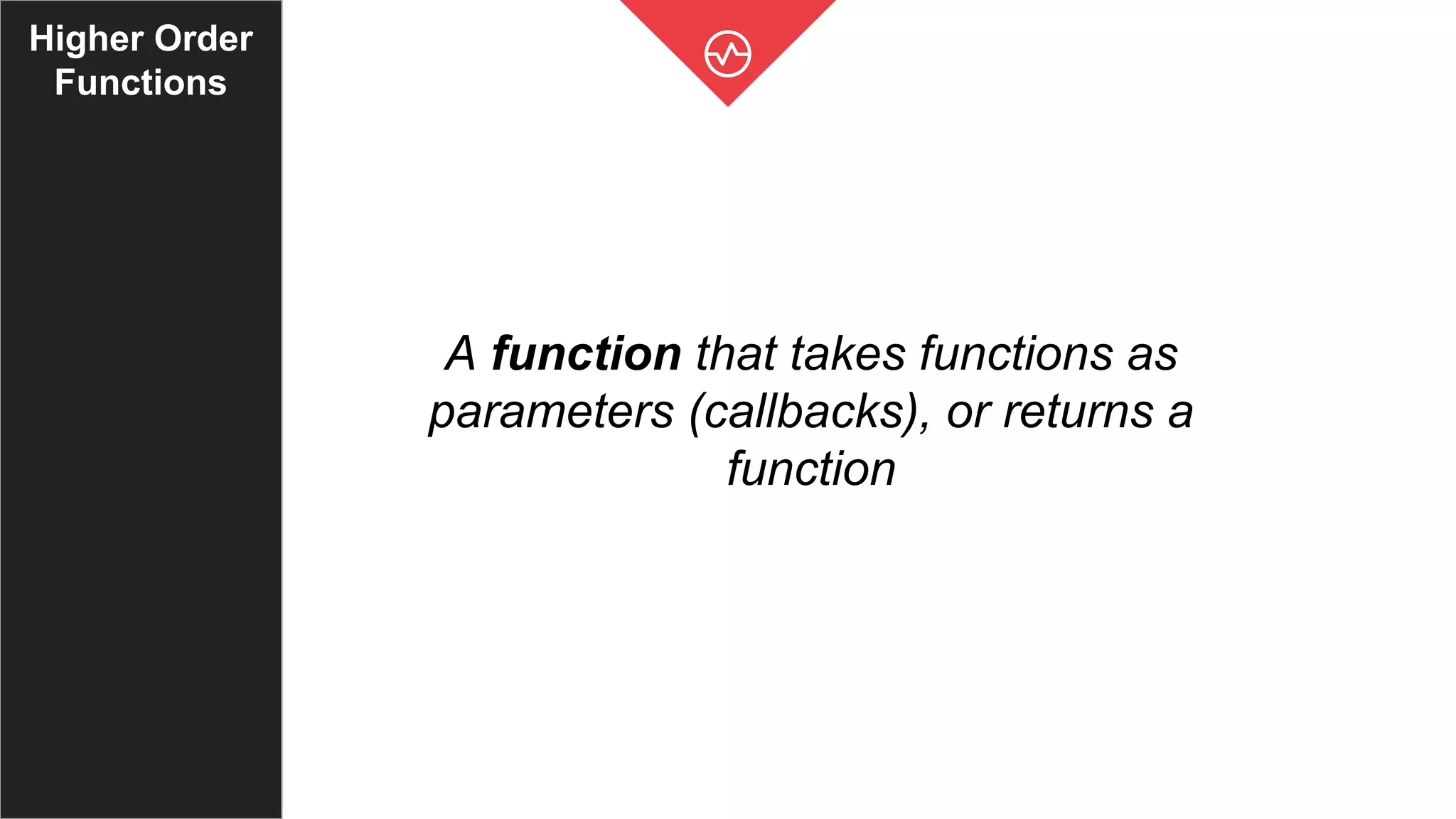 Higher Order Functions

A function that takes functions as parameters (callbacks), or returns a function